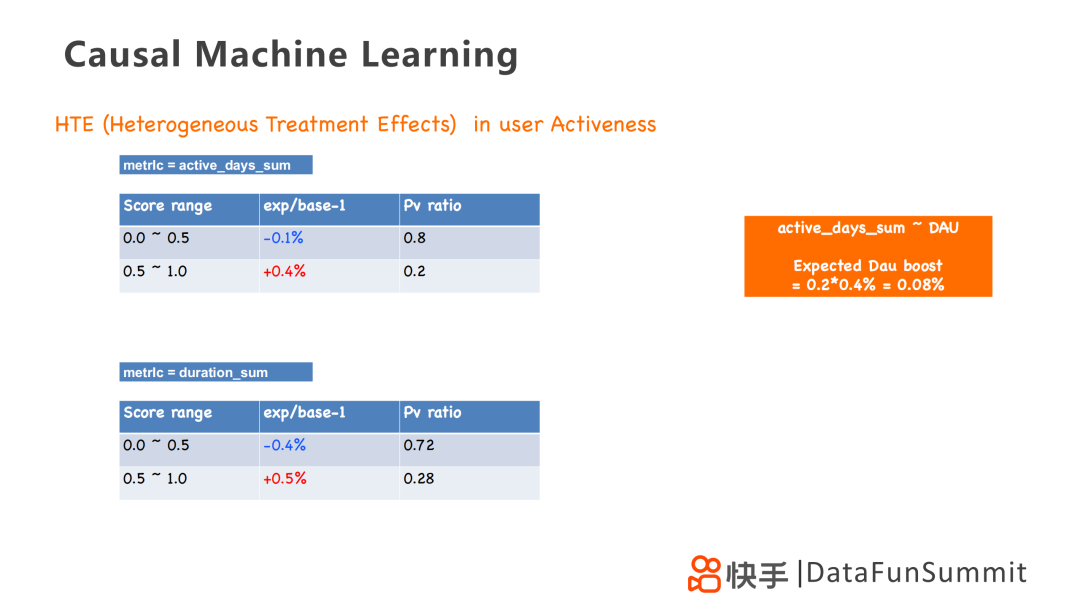 Causal Machine Learning

HTE (Heterogeneous Treatment Effects) in user Activeness

metric = active_days_sum

| Score range | exp/base-1 | Pv ratio |
|---|---|---|
| 0.0 ~ 0.5 | -0.1% | 0.8 |
| 0.5 ~ 1.0 | +0.4% | 0.2 |

active_days_sum ~ DAU

Expected Dau boost
= 0.2*0.4% = 0.08%

metric = duration_sum

| Score range | exp/base-1 | Pv ratio |
|---|---|---|
| 0.0 ~ 0.5 | -0.4% | 0.72 |
| 0.5 ~ 1.0 | +0.5% | 0.28 |

快手 |DataFunSummit